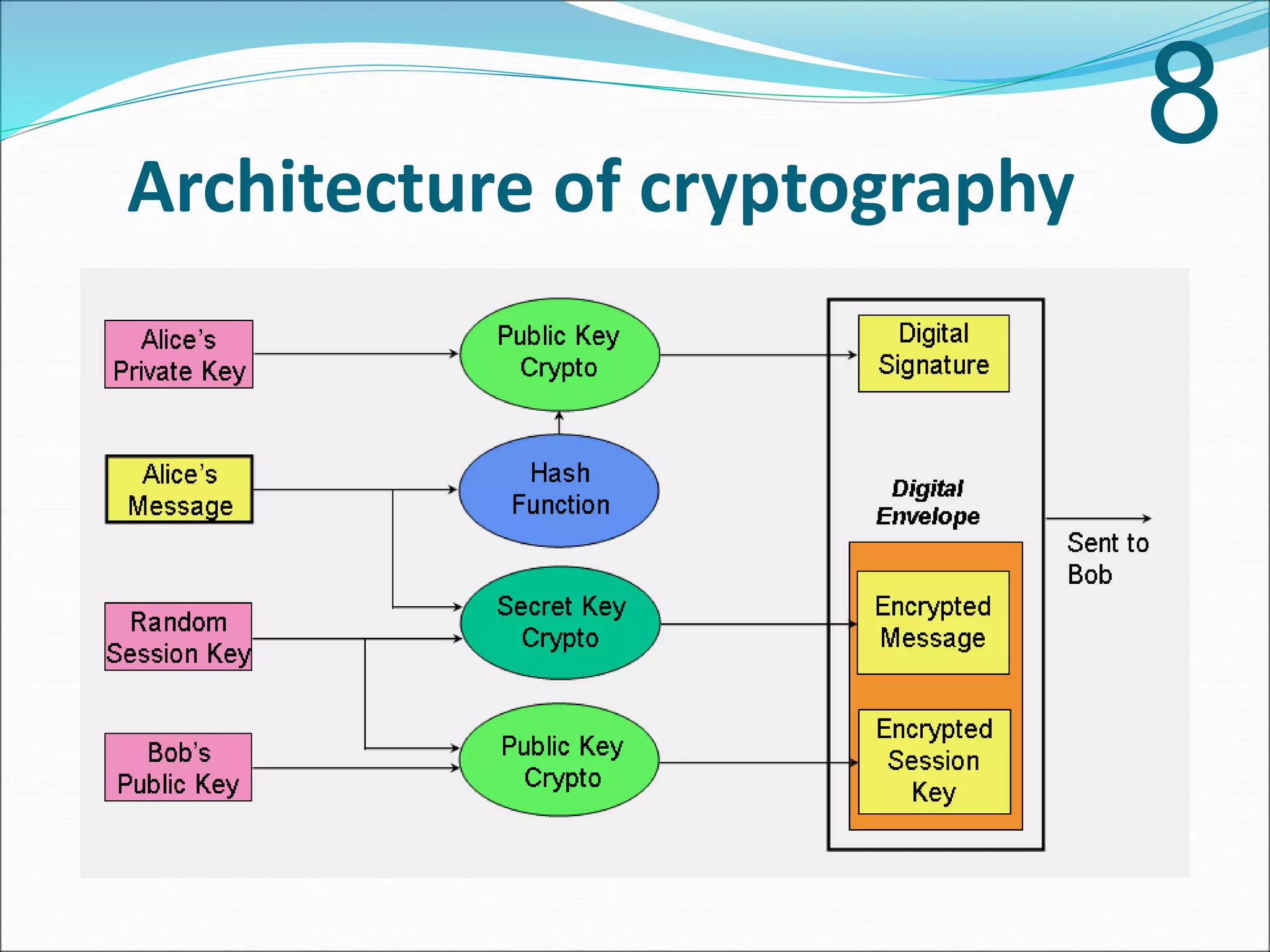 8

Architecture of cryptography

Alice's Private Key

Alice's Message

Random Session Key

Bob's Public Key

Public Key Crypto

Hash Function

Secret Key Crypto

Public Key Crypto

Digital Signature

Digital Envelope

Encrypted Message

Encrypted Session Key

Sent to Bob